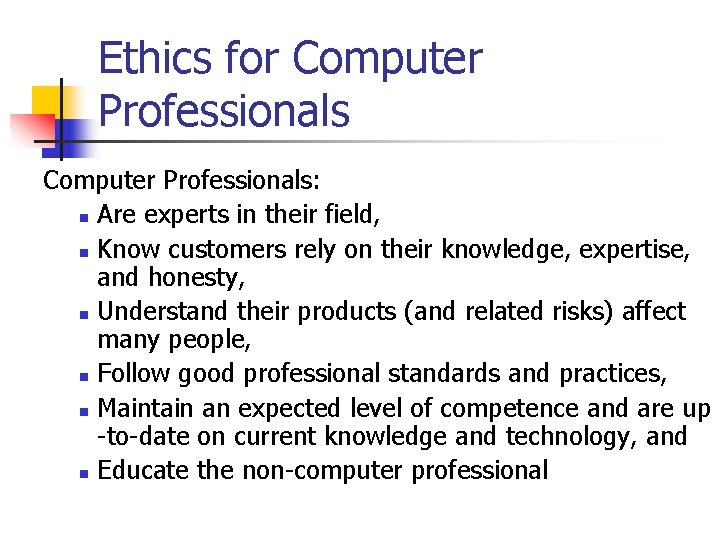 Ethics for Computer Professionals

Computer Professionals:

- Are experts in their field,
- Know customers rely on their knowledge, expertise, and honesty,
- Understand their products (and related risks) affect many people,
- Follow good professional standards and practices,
- Maintain an expected level of competence and are up -to-date on current knowledge and technology, and
- Educate the non-computer professional